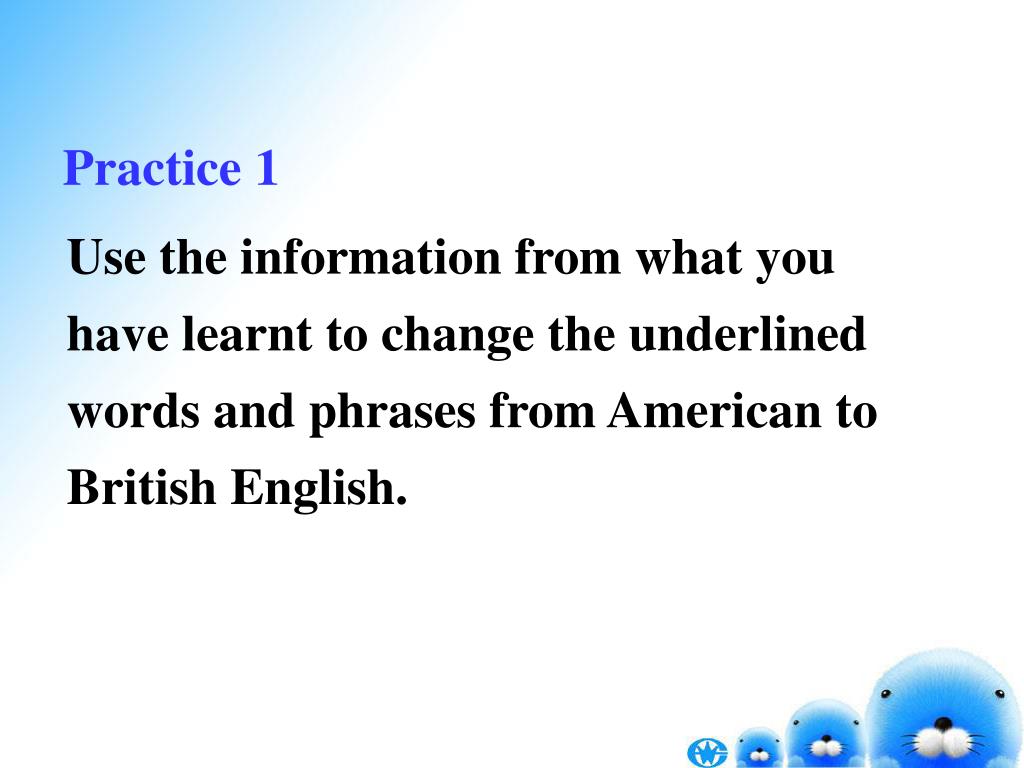 Practice 1

Use the information from what you have learnt to change the underlined words and phrases from American to British English.